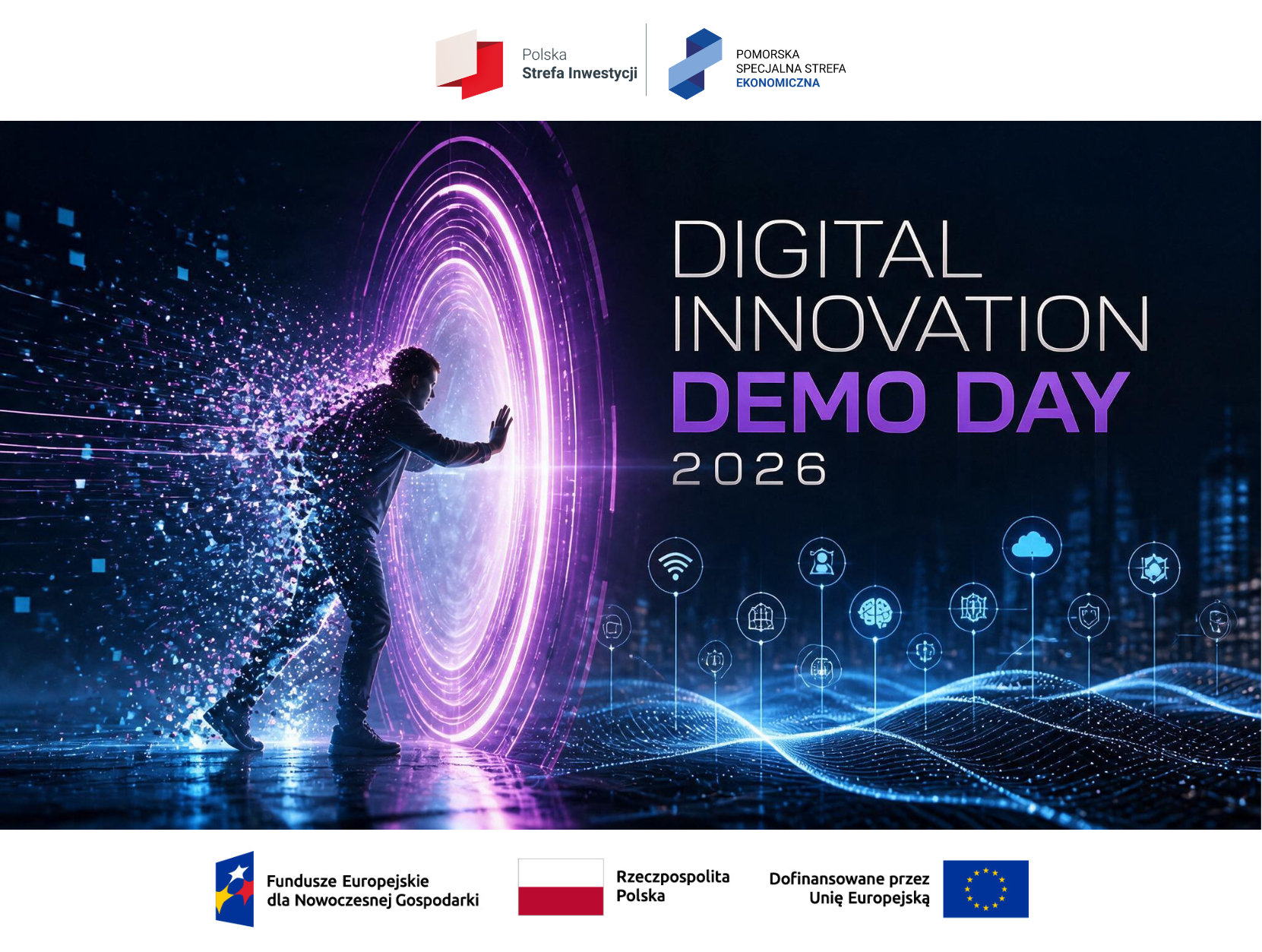 Polska
Strefa Inwestycji

POMORSKA
SPECJALNA STREFA
EKONOMICZNA

DIGITAL
INNOVATION
DEMO DAY
2026

Fundusze Europejskie
dla Nowoczesnej Gospodarki

Rzeczpospolita
Polska

Dofinansowane przez
Unię Europejską